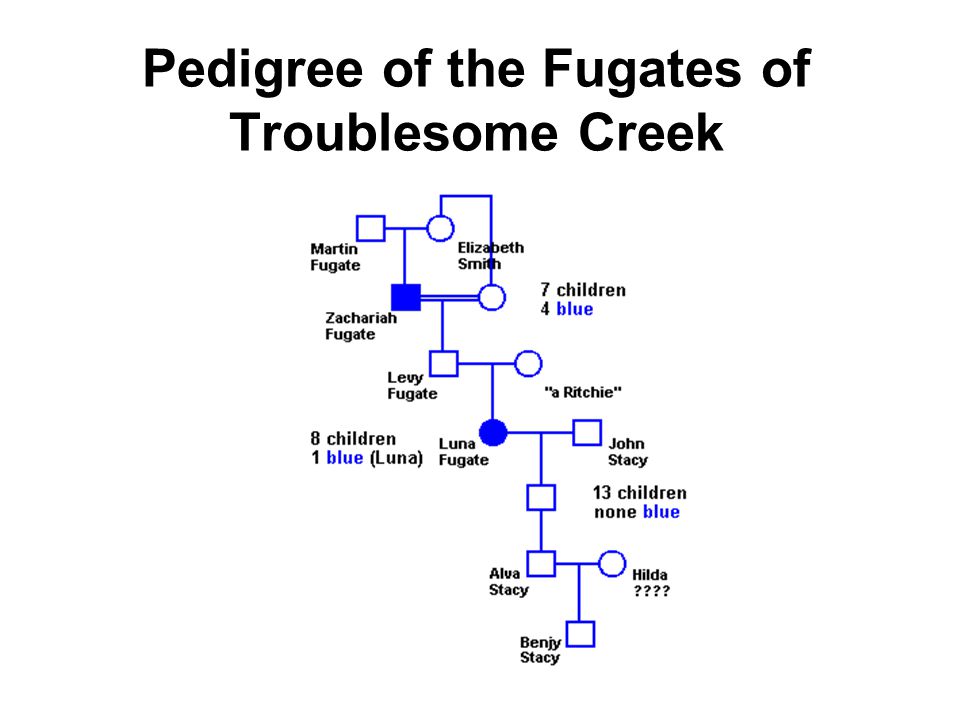 Pedigree of the Fugates of Troublesome Creek

Martin Fugate

Elizabeth Smith

7 children
4 blue

Zachariah Fugate

Levy Fugate

"a Ritchie"

8 children
1 blue (Luna)

Luna Fugate

John Stacy

13 children
none blue

Alva Stacy

Hilda
????

Benjy Stacy